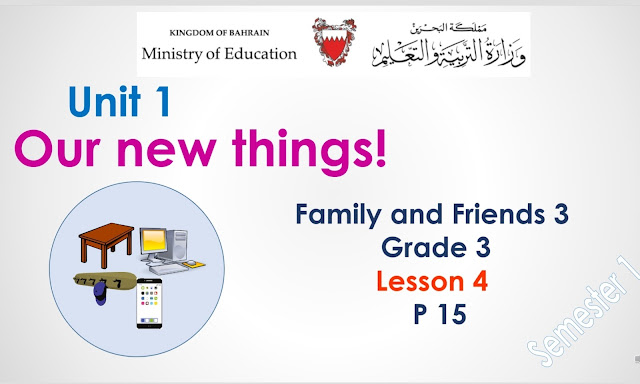 KINGDOM OF BAHRAIN
Ministry of Education

مملكة البحرين
وزارة التربية والتعليم

Unit 1
Our new things!

Family and Friends 3
Grade 3
Lesson 4
P 15

Semester 1